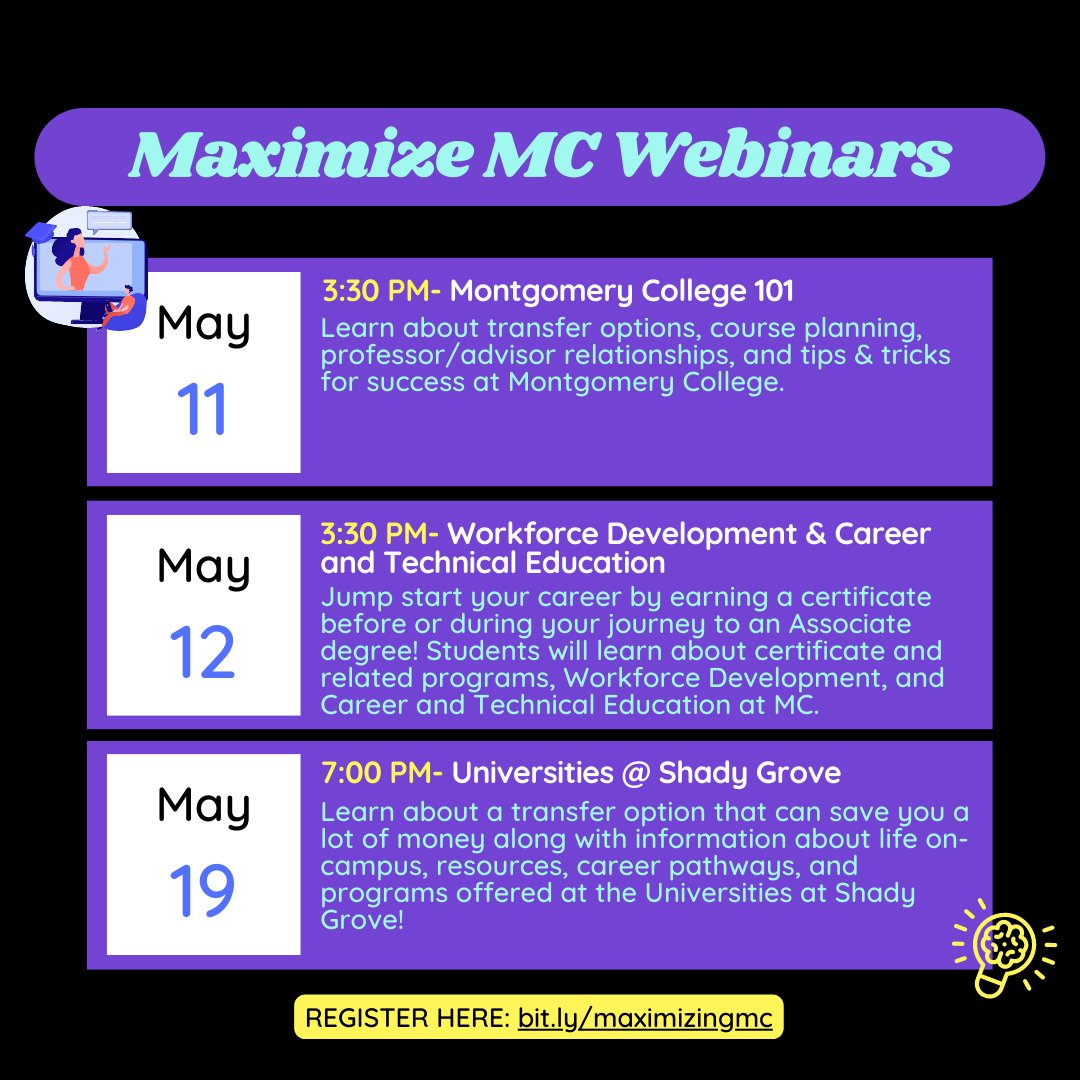 Maximize MC Webinars

May
11

3:30 PM- Montgomery College 101
Learn about transfer options, course planning, professor/advisor relationships, and tips & tricks for success at Montgomery College.

May
12

3:30 PM- Workforce Development & Career and Technical Education
Jump start your career by earning a certificate before or during your journey to an Associate degree! Students will learn about certificate and related programs, Workforce Development, and Career and Technical Education at MC.

May
19

7:00 PM- Universities @ Shady Grove
Learn about a transfer option that can save you a lot of money along with information about life on-campus, resources, career pathways, and programs offered at the Universities at Shady Grove!

REGISTER HERE: bit.ly/maximizingmc